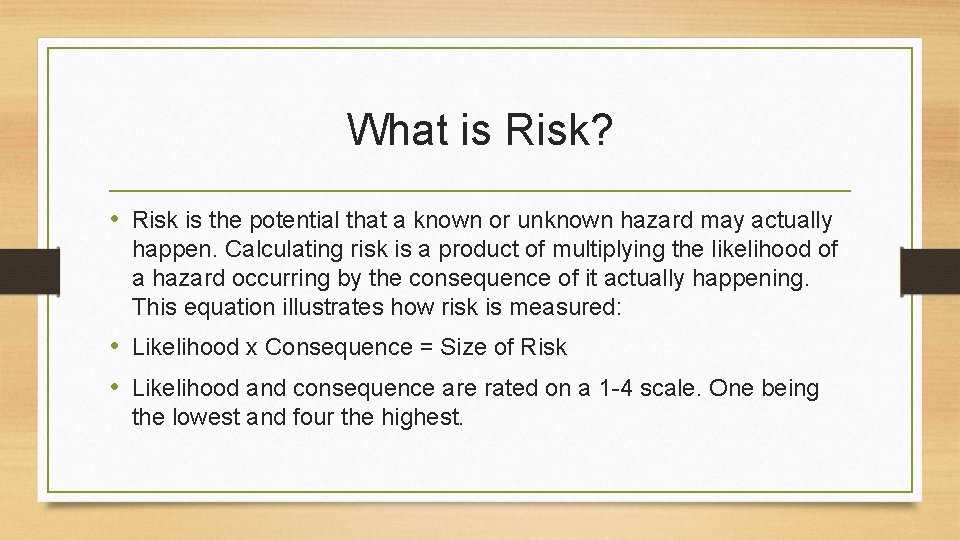 What is Risk?

• Risk is the potential that a known or unknown hazard may actually happen. Calculating risk is a product of multiplying the likelihood of a hazard occurring by the consequence of it actually happening. This equation illustrates how risk is measured:

• Likelihood x Consequence = Size of Risk

• Likelihood and consequence are rated on a 1-4 scale. One being the lowest and four the highest.